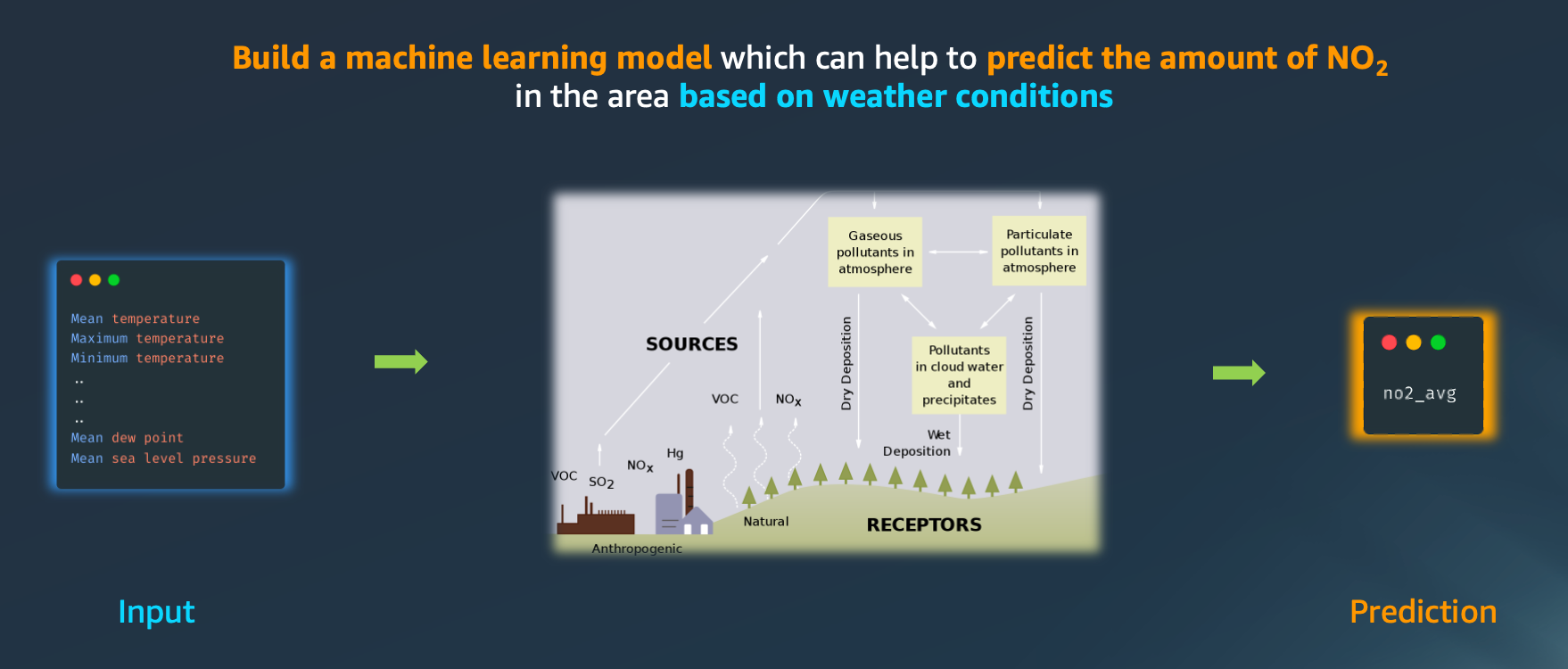 Build a machine learning model which can help to predict the amount of $NO_2$ in the area based on weather conditions

Mean temperature
Maximum temperature
Minimum temperature
..
..
..
Mean dew point
Mean sea level pressure

Gaseous pollutants in atmosphere

Particulate pollutants in atmosphere

SOURCES

Dry Deposition

Pollutants in cloud water and precipitates

Dry Deposition

VOC

$NO_x$

Wet Deposition

Hg

$NO_x$

VOC

$SO_2$

Natural

RECEPTORS

Anthropogenic

no2_avg

Input

Prediction